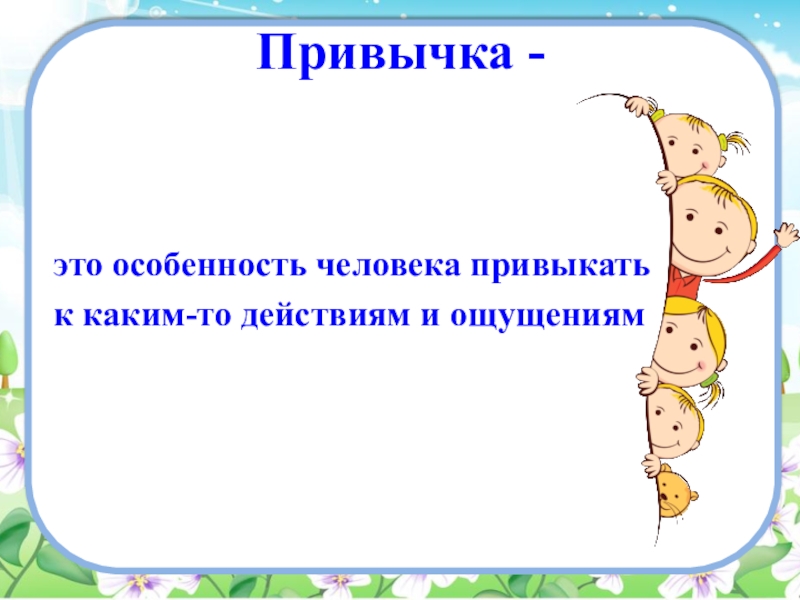 Привычка -

это особенность человека привыкать к каким-то действиям и ощущениям